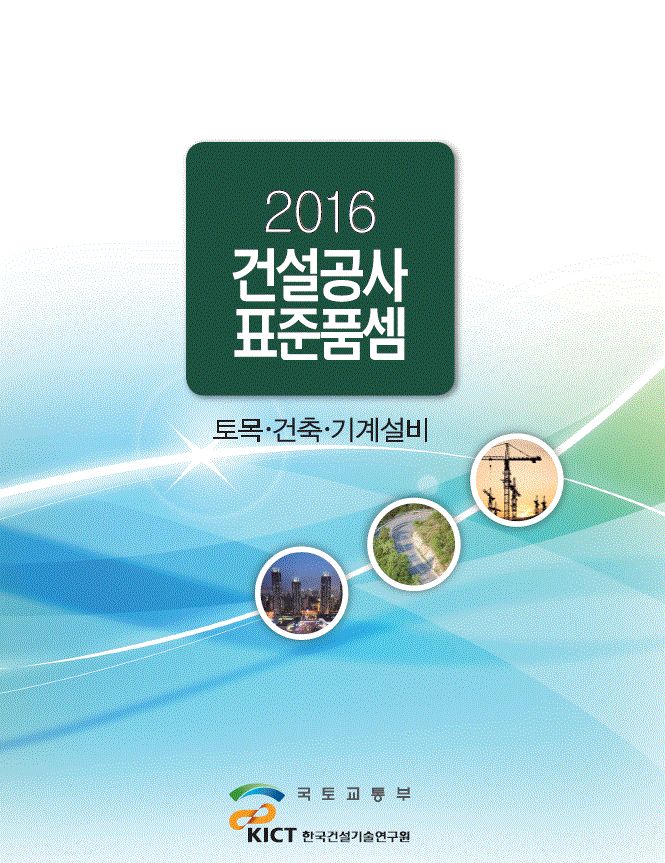 2016
건설공사
표준품셈

토목·건축·기계설비

국토교통부

KICT 한국건설기술연구원